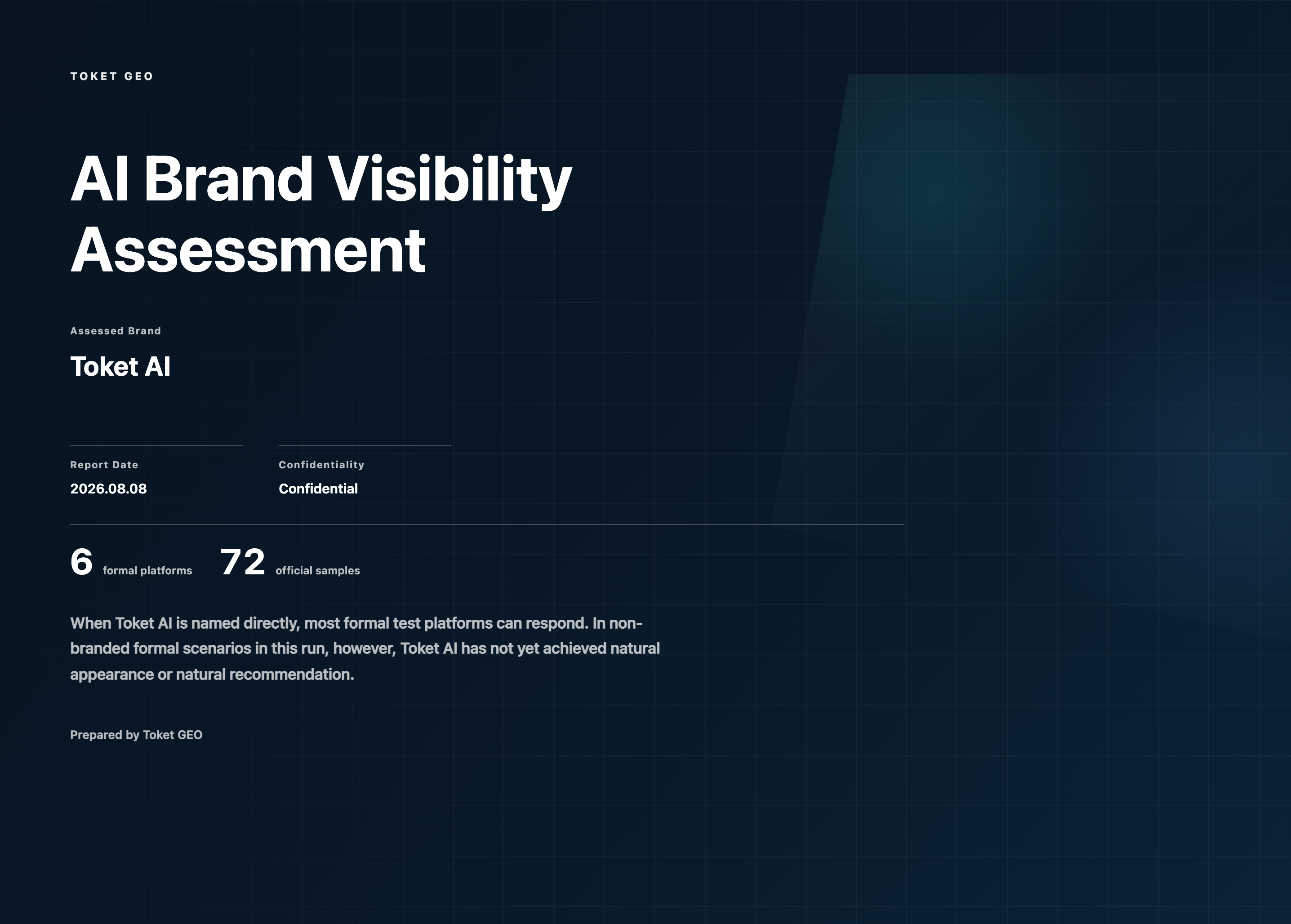 TOKET GEO

AI Brand Visibility Assessment

Assessed Brand

Toket AI

Report Date
2026.08.08

Confidentiality
Confidential

6 formal platforms 72 official samples

When Toket AI is named directly, most formal test platforms can respond. In non-branded formal scenarios in this run, however, Toket AI has not yet achieved natural appearance or natural recommendation.

Prepared by Toket GEO